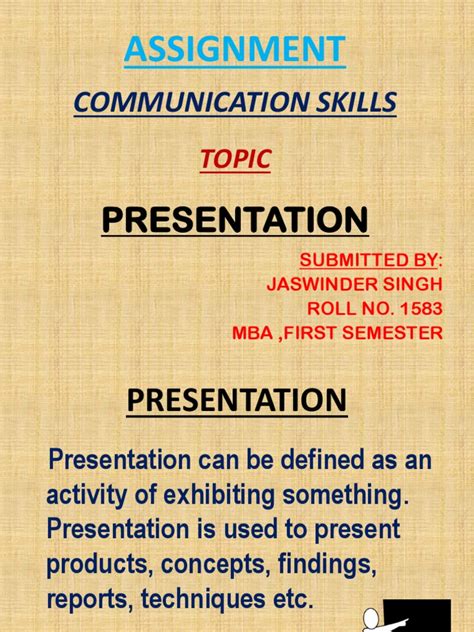 ASSIGNMENT

COMMUNICATION SKILLS

TOPIC

PRESENTATION

SUBMITTED BY:
JASWINDER SINGH
ROLL NO. 1583
MBA ,FIRST SEMESTER

PRESENTATION

Presentation can be defined as an activity of exhibiting something. Presentation is used to present products, concepts, findings, reports, techniques etc.